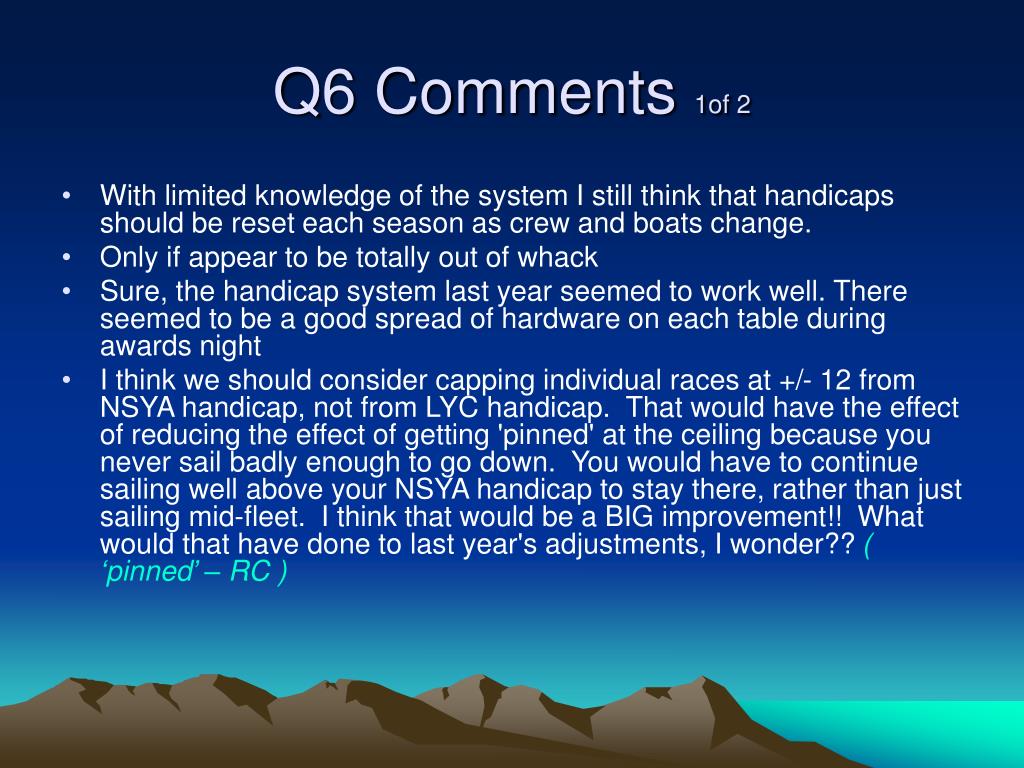 Q6 Comments 1of 2

• With limited knowledge of the system I still think that handicaps should be reset each season as crew and boats change.
• Only if appear to be totally out of whack
• Sure, the handicap system last year seemed to work well. There seemed to be a good spread of hardware on each table during awards night
• I think we should consider capping individual races at +/- 12 from NSYA handicap, not from LYC handicap. That would have the effect of reducing the effect of getting 'pinned' at the ceiling because you never sail badly enough to go down. You would have to continue sailing well above your NSYA handicap to stay there, rather than just sailing mid-fleet. I think that would be a BIG improvement!! What would that have done to last year's adjustments, I wonder?? ( ‘pinned’ – RC )